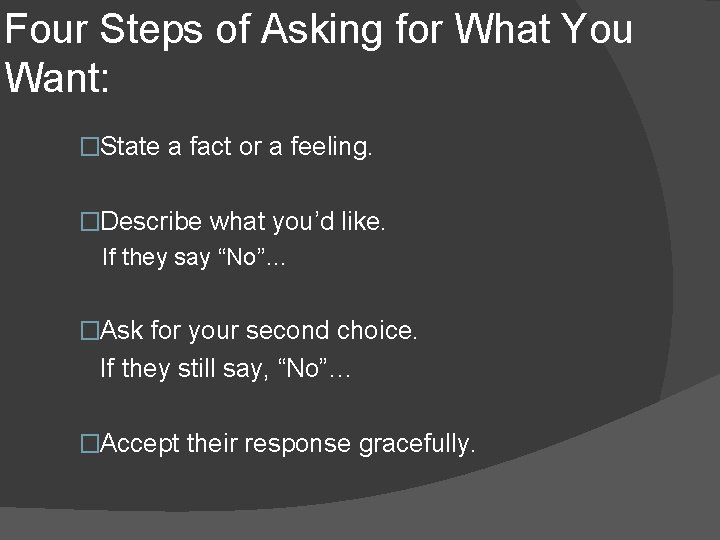 Four Steps of Asking for What You Want:

□State a fact or a feeling.

□Describe what you’d like.
If they say “No”…

□Ask for your second choice.
If they still say, “No”…

□Accept their response gracefully.